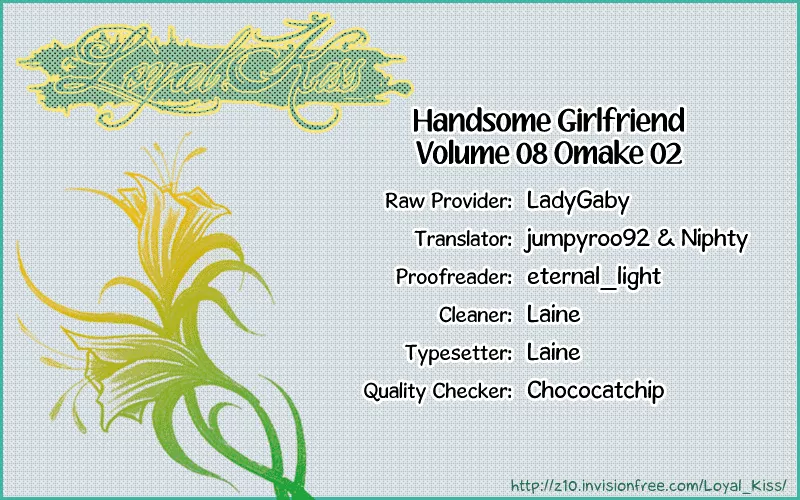 Loyal Kiss

Handsome Girlfriend
Volume 08 Omake 02

Raw Provider: LadyGaby
Translator: jumpyroo92 & Niphty
Proofreader: eternal_light
Cleaner: Laine
Typesetter: Laine
Quality Checker: Chococatchip

http://z10.invisionfree.com/Loyal_Kiss/